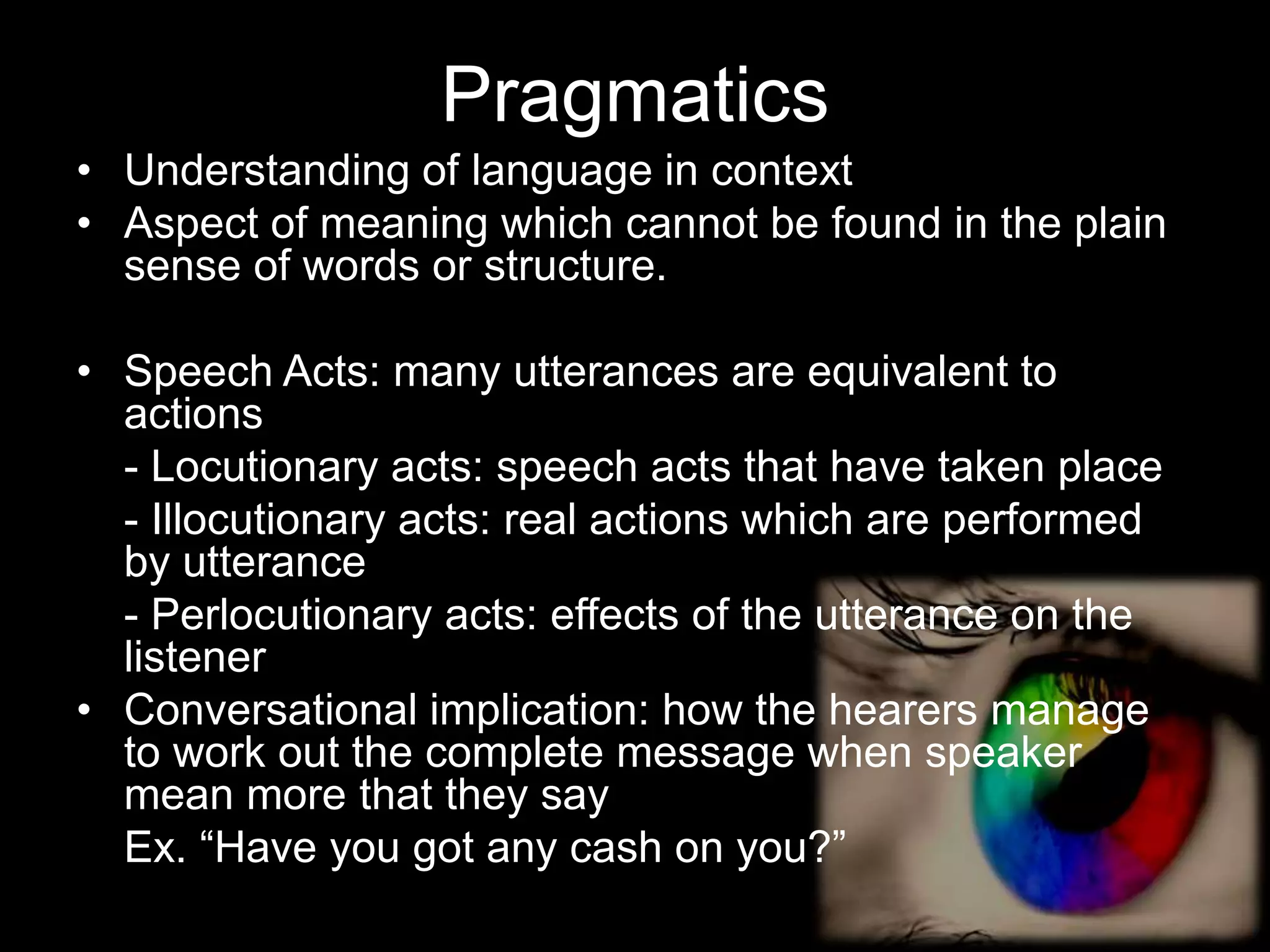 Pragmatics

• Understanding of language in context
• Aspect of meaning which cannot be found in the plain sense of words or structure.

• Speech Acts: many utterances are equivalent to actions
- Locutionary acts: speech acts that have taken place
- Illocutionary acts: real actions which are performed by utterance
- Perlocutionary acts: effects of the utterance on the listener
• Conversational implication: how the hearers manage to work out the complete message when speaker mean more that they say
Ex. “Have you got any cash on you?”